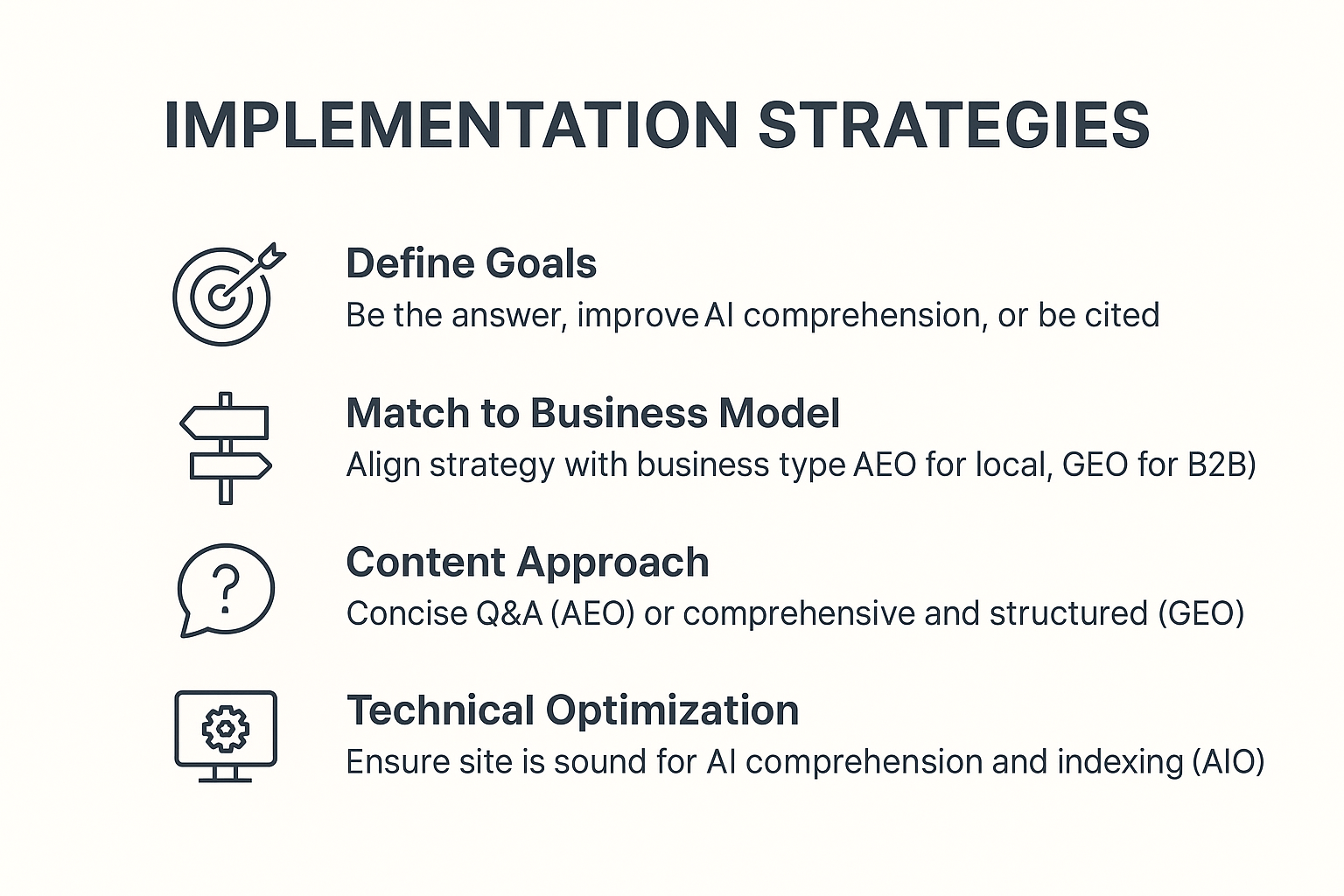 IMPLEMENTATION STRATEGIES

Define Goals
Be the answer, improve AI comprehension, or be cited

Match to Business Model
Align strategy with business type AEO for local, GEO for B2B)

Content Approach
Concise Q&A (AEO) or comprehensive and structured (GEO)

Technical Optimization
Ensure site is sound for AI comprehension and indexing (AIO)